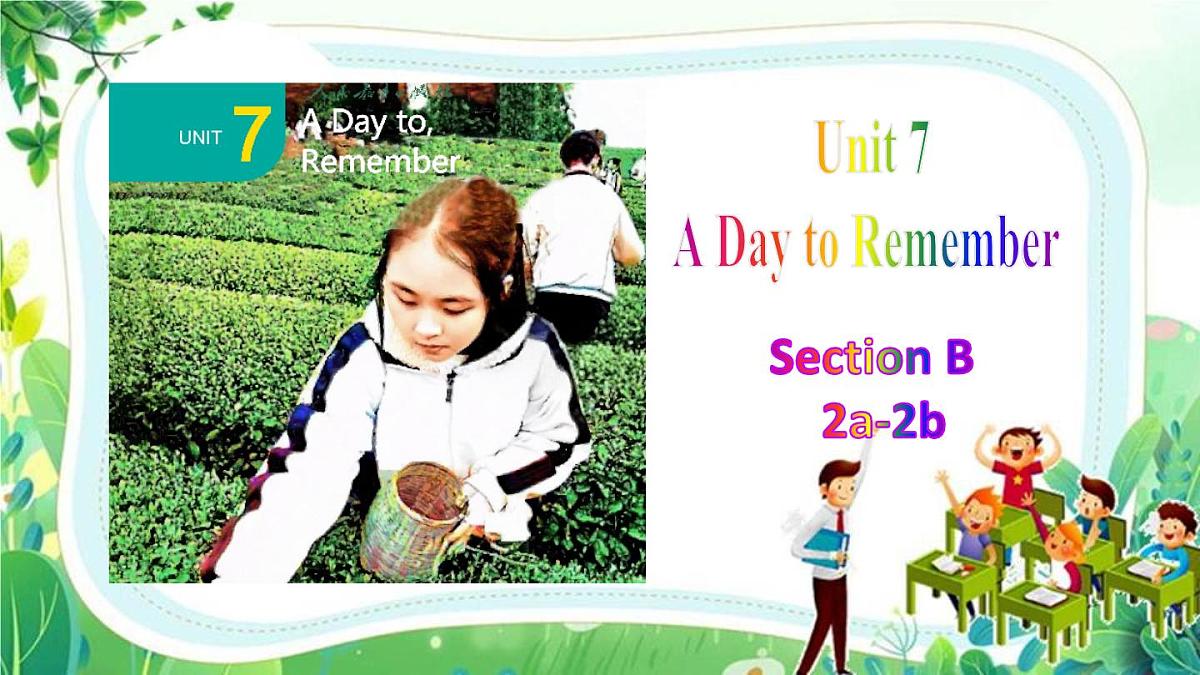 UNIT 7 A Day to, Remember

Unit 7
A Day to Remember

Section B
2a-2b